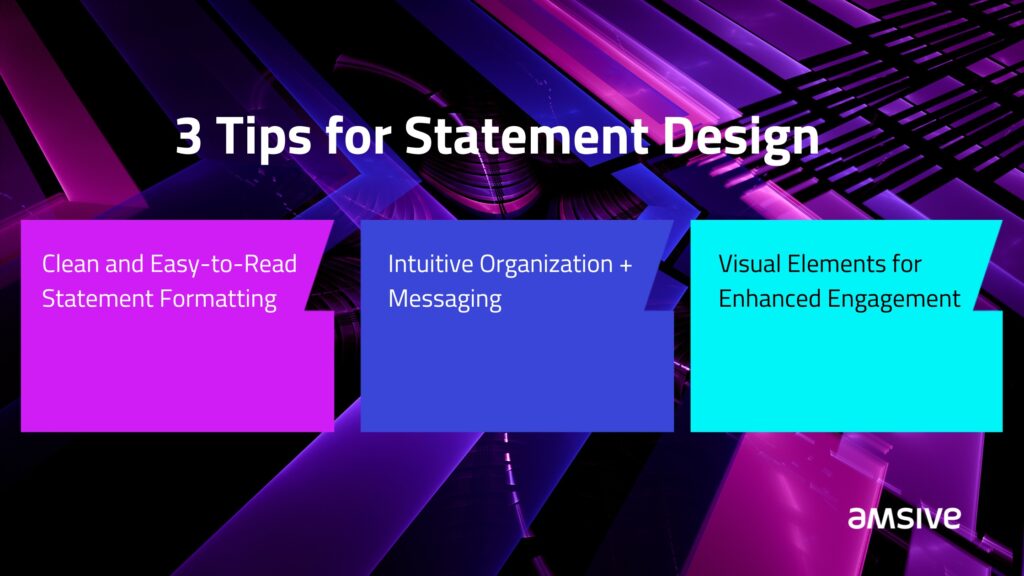 3 Tips for Statement Design

Clean and Easy-to-Read Statement Formatting

Intuitive Organization + Messaging

Visual Elements for Enhanced Engagement

amsive